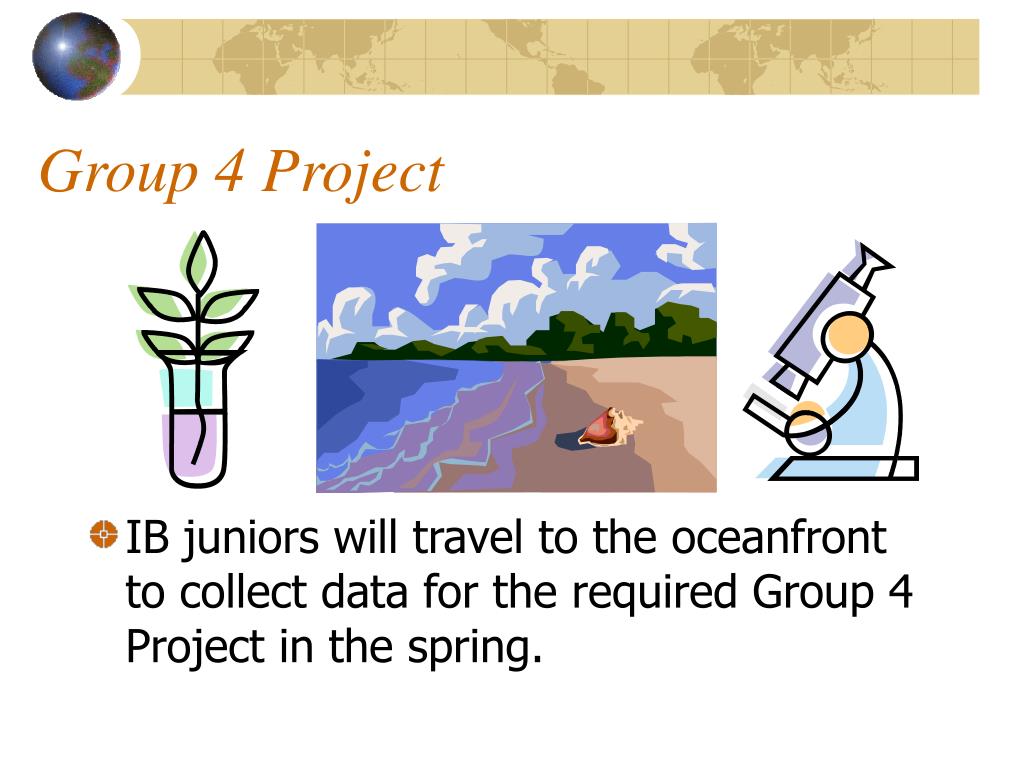 Group 4 Project

IB juniors will travel to the oceanfront to collect data for the required Group 4 Project in the spring.